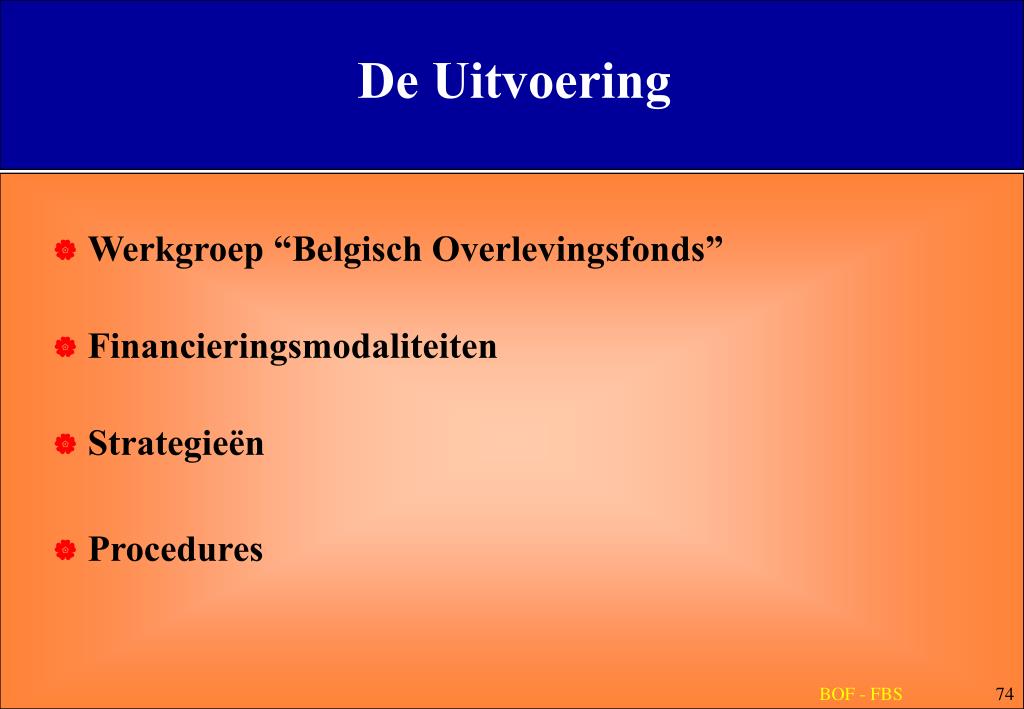 De Uitvoering

Werkgroep “Belgisch Overlevingsfonds”

Financieringsmodaliteiten

Strategieën

Procedures

BOF - FBS

74